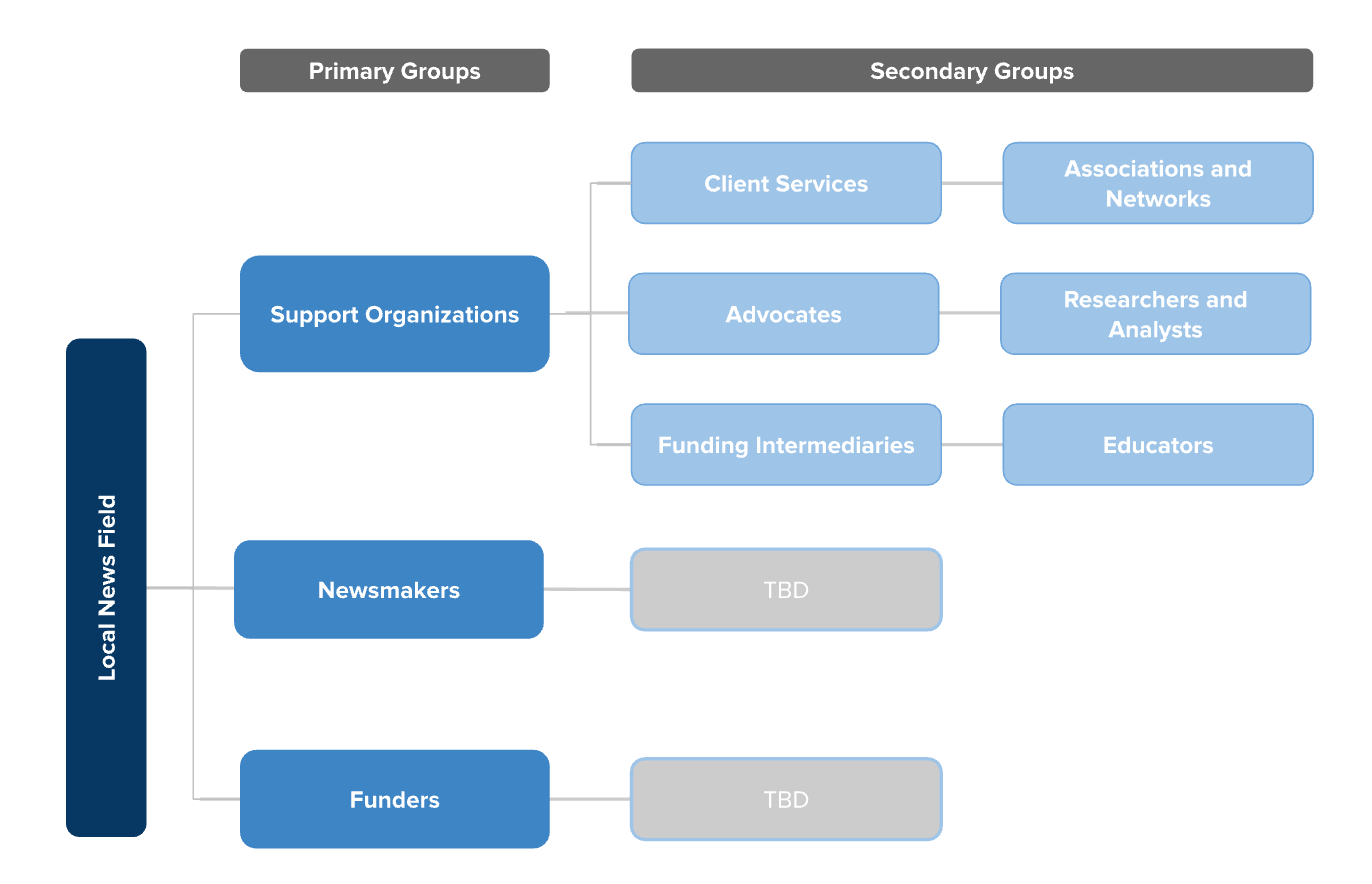 Primary Groups

Secondary Groups

Local News Field

Support Organizations

Client Services

Associations and Networks

Advocates

Researchers and Analysts

Funding Intermediaries

Educators

Newsmakers

TBD

Funders

TBD